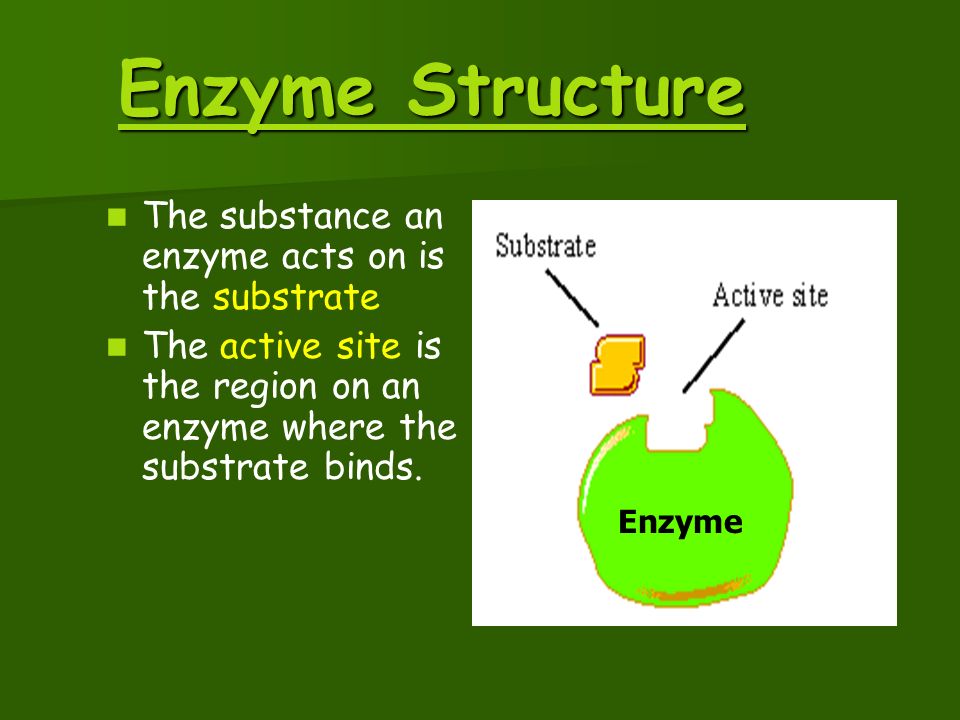 Enzyme Structure

The substance an enzyme acts on is the substrate

The active site is the region on an enzyme where the substrate binds.

Substrate

Active site

Enzyme